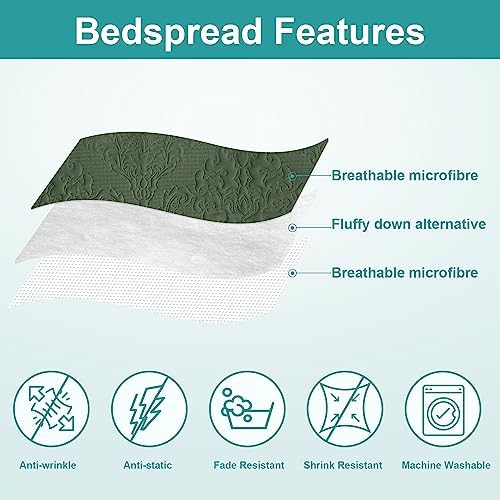 Bedspread Features

Breathable microfibre

Fluffy down alternative

Breathable microfibre

Anti-wrinkle

Anti-static

Fade Resistant

Shrink Resistant

Machine Washable